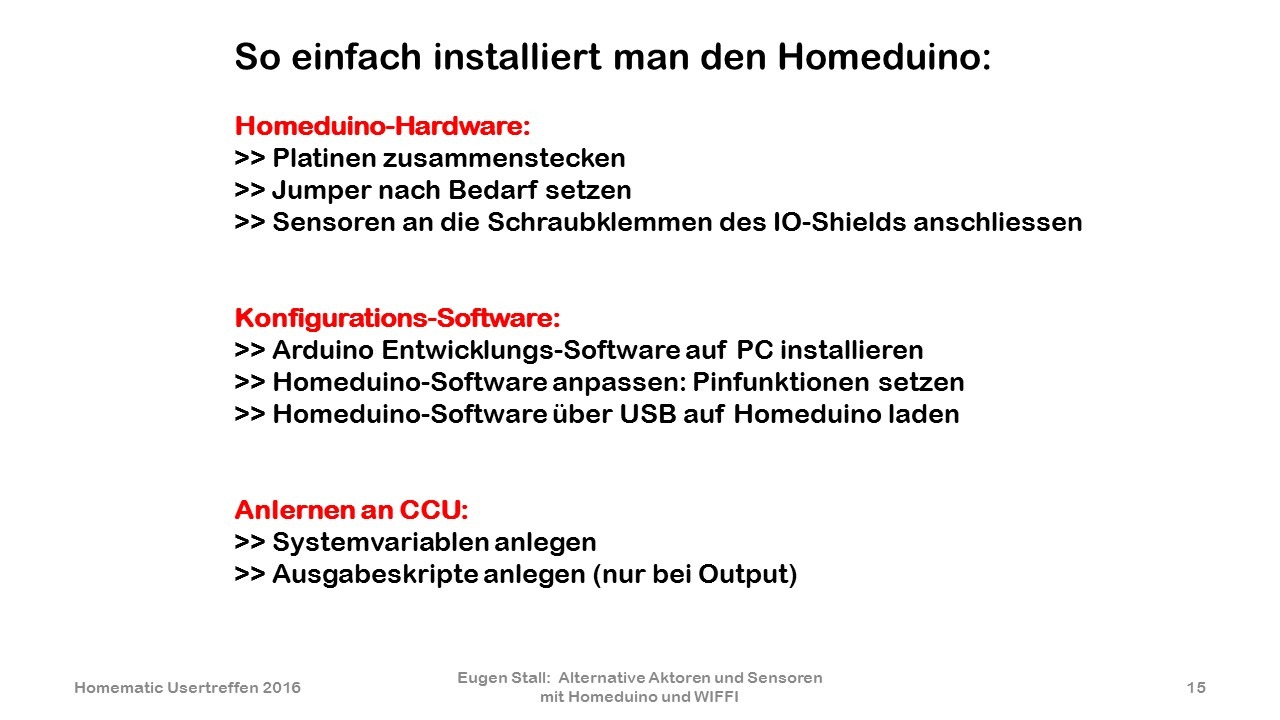 So einfach installiert man den Homeduino:

Homeduino-Hardware:
>> Platinen zusammenstecken
>> Jumper nach Bedarf setzen
>> Sensoren an die Schraubklemmen des IO-Shields anschliessen

Konfigurations-Software:
>> Arduino Entwicklungs-Software auf PC installieren
>> Homeduino-Software anpassen: Pinfunktionen setzen
>> Homeduino-Software über USB auf Homeduino laden

Anlernen an CCU:
>> Systemvariablen anlegen
>> Ausgabeskripte anlegen (nur bei Output)

Homematic Usertreffen 2016

Eugen Stall: Alternative Aktoren und Sensoren mit Homeduino und WIFFI

15